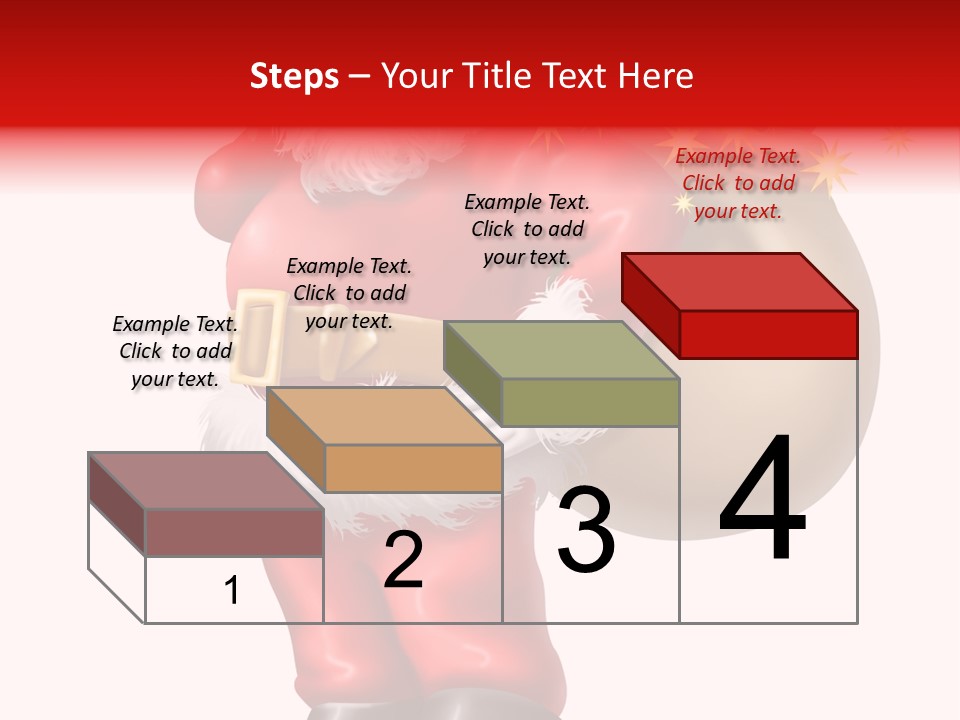 Steps – Your Title Text Here

Example Text. Click to add your text.

Example Text. Click to add your text.

Example Text. Click to add your text.

Example Text. Click to add your text.

1

2

3

4